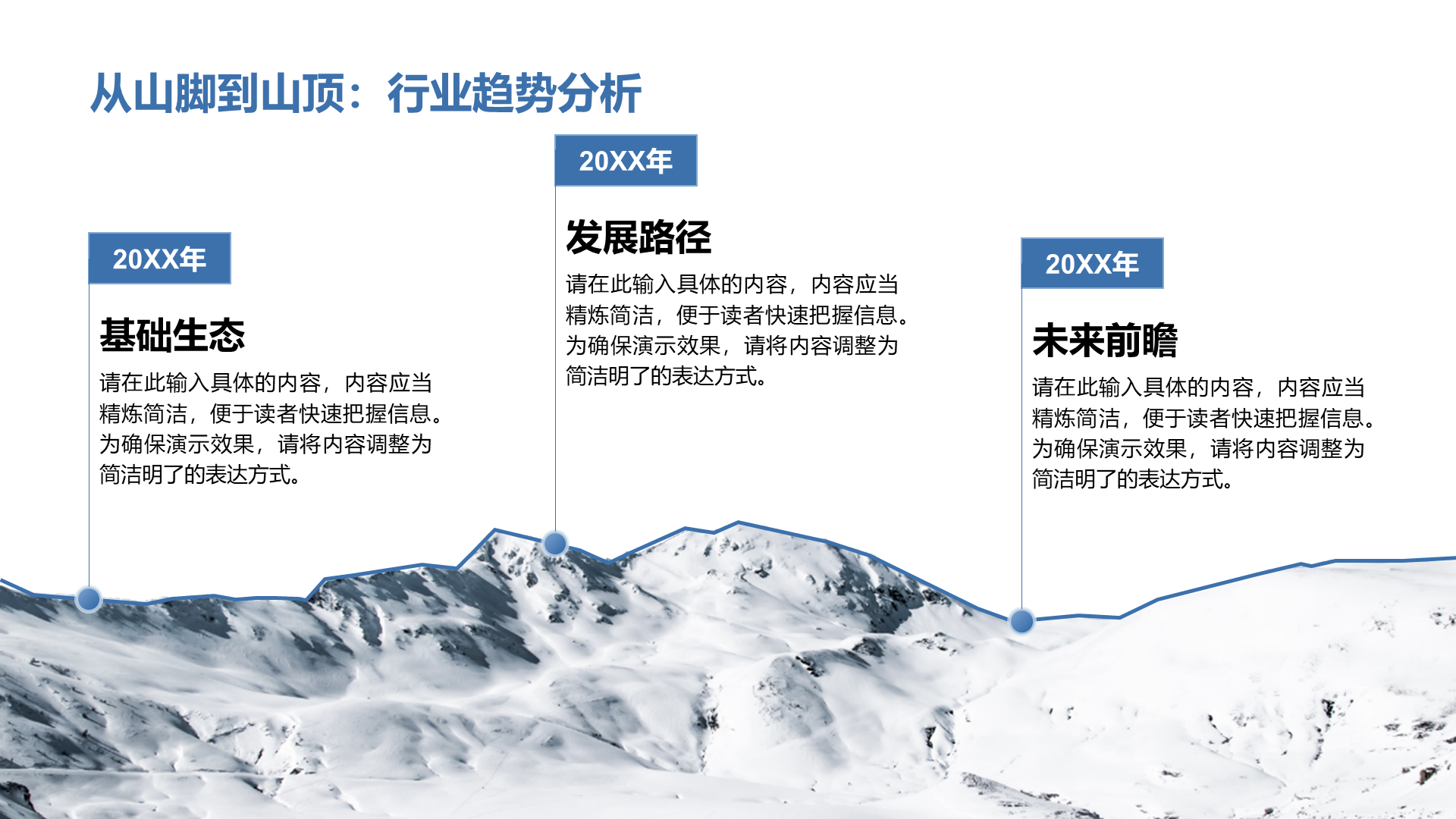 从山脚到山顶：行业趋势分析

20XX年

基础生态

请在此输入具体的内容，内容应当精炼简洁，便于读者快速把握信息。为确保演示效果，请将内容调整为简洁明了的表达方式。

20XX年

发展路径

请在此输入具体的内容，内容应当精炼简洁，便于读者快速把握信息。为确保演示效果，请将内容调整为简洁明了的表达方式。

20XX年

未来前瞻

请在此输入具体的内容，内容应当精炼简洁，便于读者快速把握信息。为确保演示效果，请将内容调整为简洁明了的表达方式。